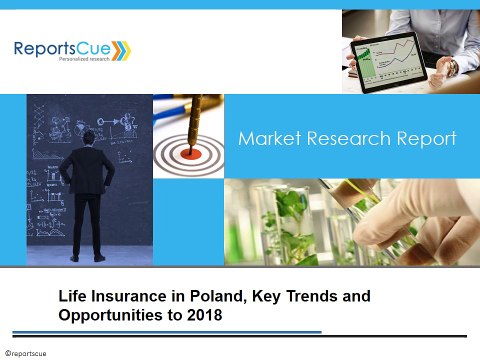 ReportsCue
Personalized research

Market Research Report

Life Insurance in Poland, Key Trends and Opportunities to 2018

©reportscue